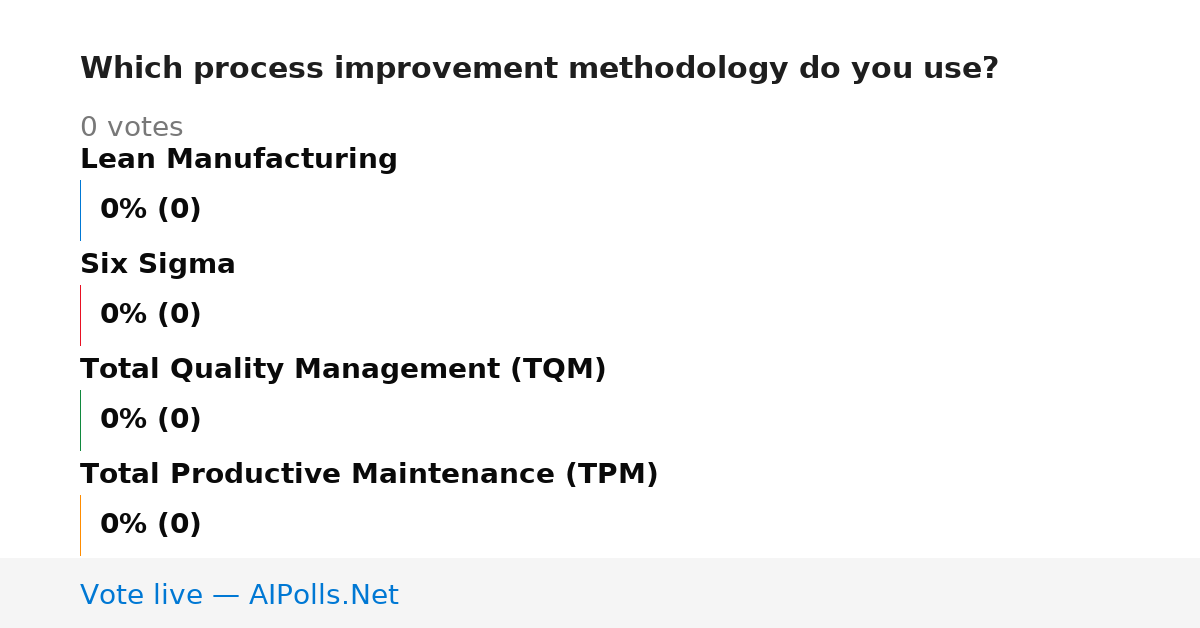 Which process improvement methodology do you use?

0 votes

Lean Manufacturing

0% (0)

Six Sigma

0% (0)

Total Quality Management (TQM)

0% (0)

Total Productive Maintenance (TPM)

0% (0)

Vote live — AIPolls.Net